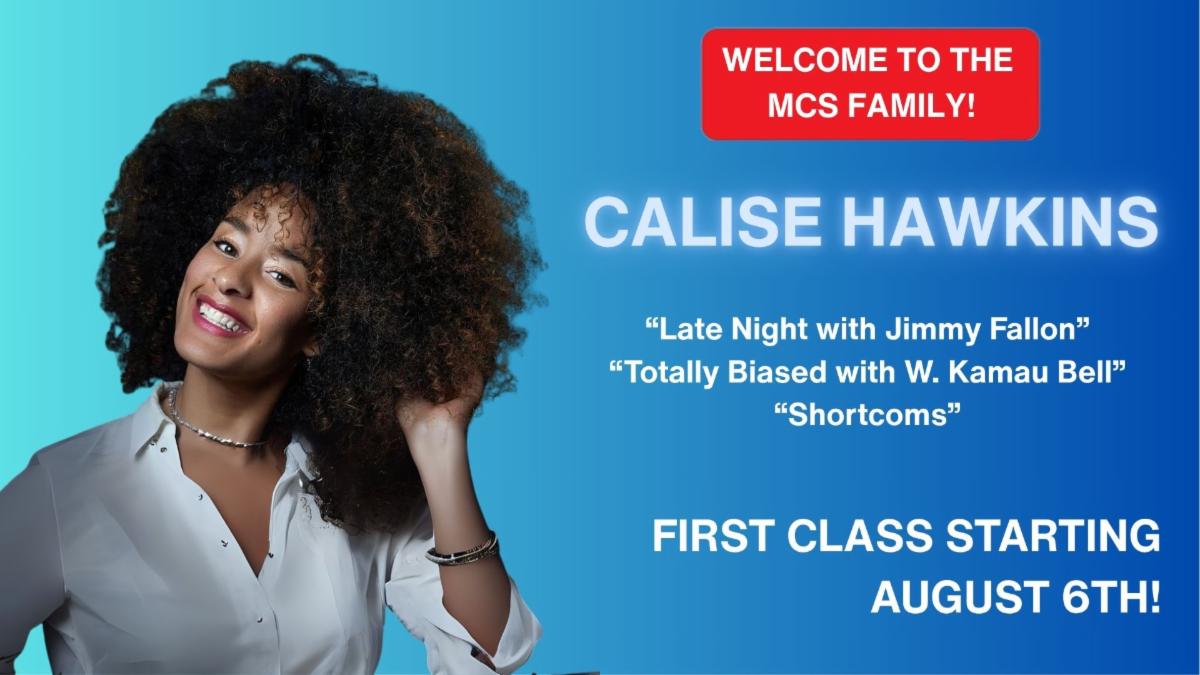 WELCOME TO THE MCS FAMILY!

CALISE HAWKINS

“Late Night with Jimmy Fallon”
“Totally Biased with W. Kamau Bell”
“Shortcoms”

FIRST CLASS STARTING AUGUST 6TH!